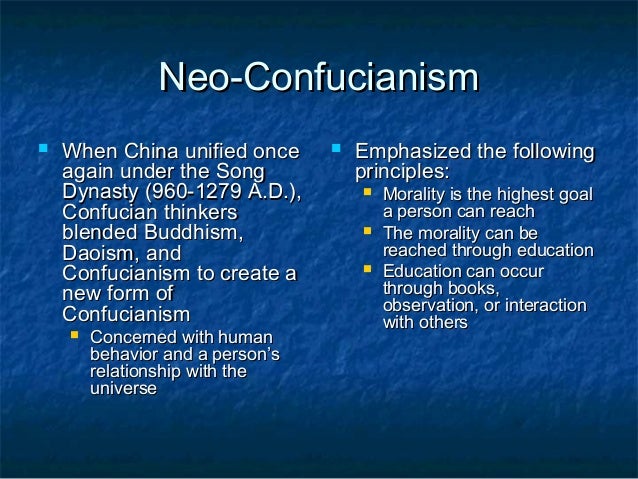 Neo-Confucianism

- When China unified once again under the Song Dynasty (960-1279 A.D.), Confucian thinkers blended Buddhism, Daoism, and Confucianism to create a new form of Confucianism
  - Concerned with human behavior and a person's relationship with the universe

- Emphasized the following principles:
  - Morality is the highest goal a person can reach
  - The morality can be reached through education
  - Education can occur through books, observation, or interaction with others